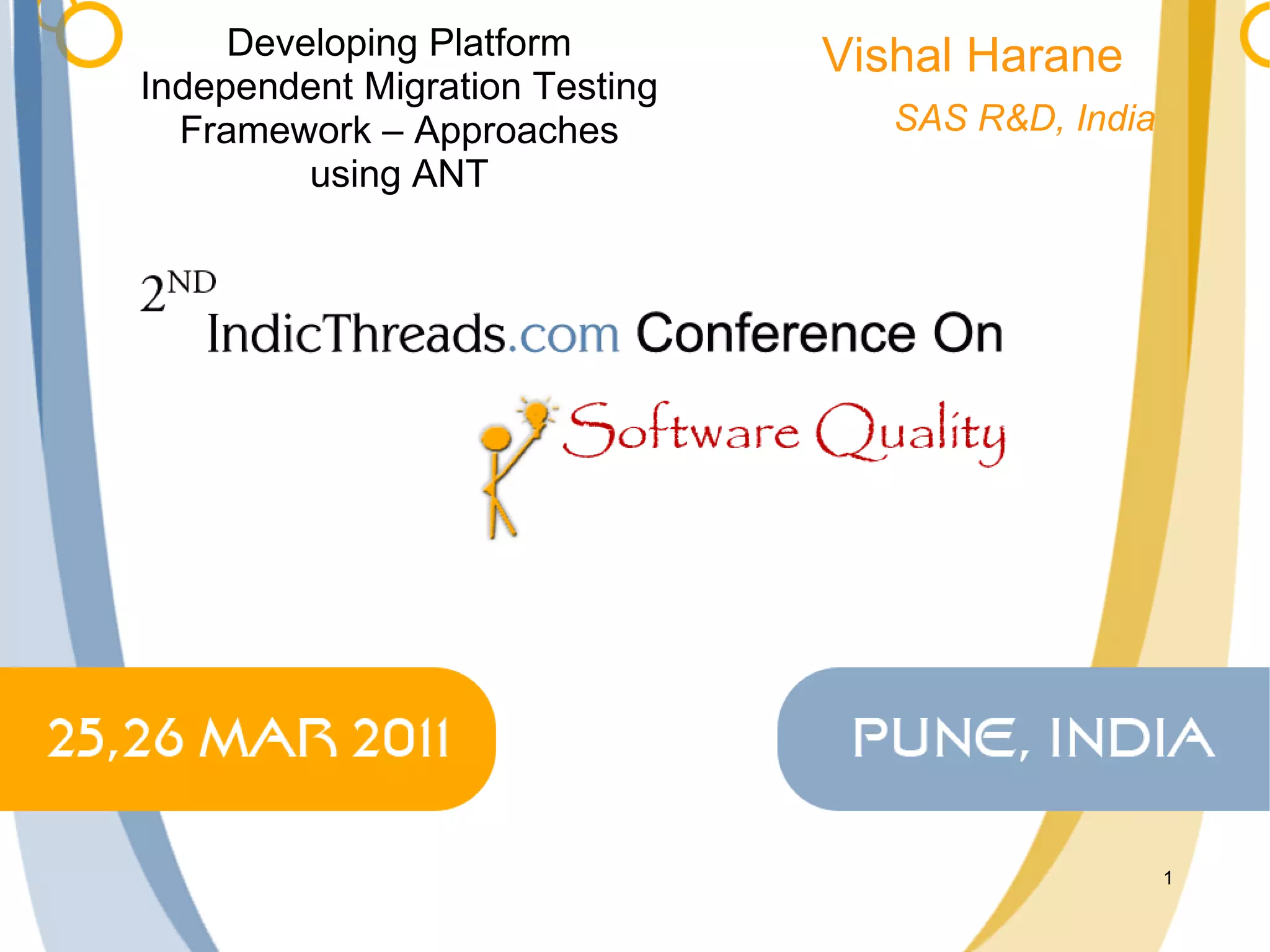 Developing Platform Independent Migration Testing Framework – Approaches using ANT

Vishal Harane

SAS R&D, India

2ND

IndicThreads.com Conference On

Software Quality

25,26 MAR 2011

PUNE, INDIA

1